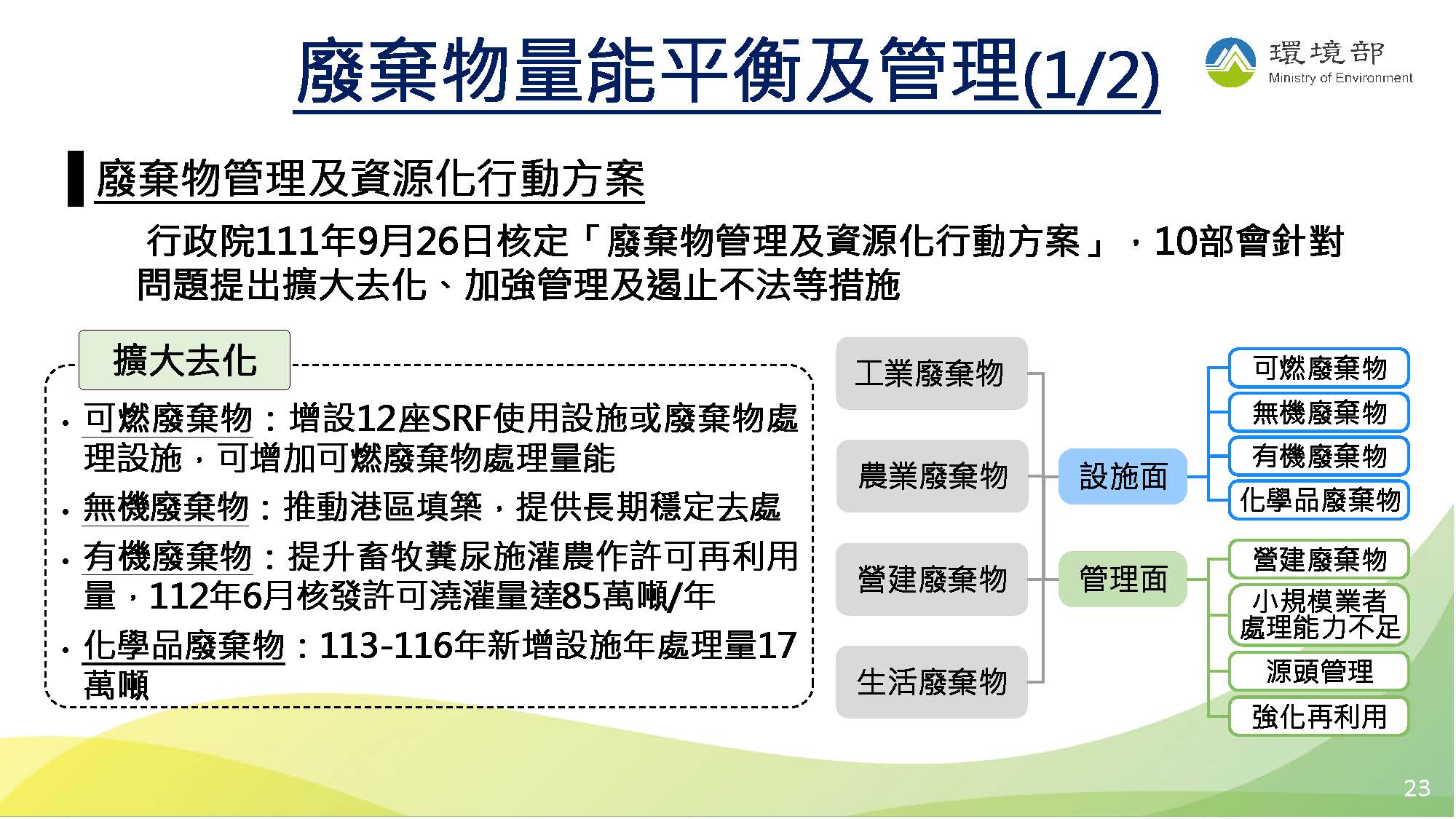 廢棄物量能平衡及管理(1/2)

環境部
Ministry of Environment

廢棄物管理及資源化行動方案

行政院111年9月26日核定「廢棄物管理及資源化行動方案」，10部會針對問題提出擴大去化、加強管理及遏止不法等措施

擴大去化

• 可燃廢棄物：增設12座SRF使用設施或廢棄物處理設施，可增加可燃廢棄物處理量能
• 無機廢棄物：推動港區填築，提供長期穩定去處
• 有機廢棄物：提升畜牧糞尿施灌農作許可再利用量，112年6月核發許可澆灌量達85萬噸/年
• 化學品廢棄物：113-116年新增設施年處理量17萬噸

工業廢棄物
農業廢棄物
營建廢棄物
生活廢棄物

設施面
管理面

可燃廢棄物
無機廢棄物
有機廢棄物
化學品廢棄物
營建廢棄物
小規模業者處理能力不足
源頭管理
強化再利用

23